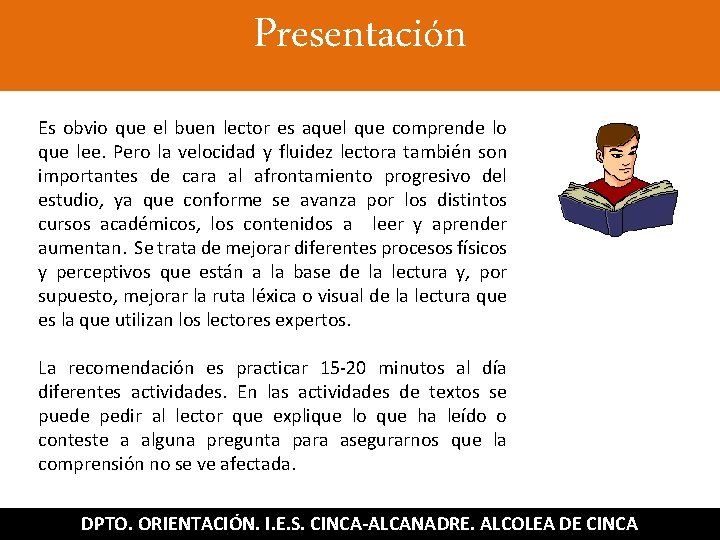 Presentación

Es obvio que el buen lector es aquel que comprende lo que lee. Pero la velocidad y fluidez lectora también son importantes de cara al afrontamiento progresivo del estudio, ya que conforme se avanza por los distintos cursos académicos, los contenidos a leer y aprender aumentan. Se trata de mejorar diferentes procesos físicos y perceptivos que están a la base de la lectura y, por supuesto, mejorar la ruta léxica o visual de la lectura que es la que utilizan los lectores expertos.

La recomendación es practicar 15-20 minutos al día diferentes actividades. En las actividades de textos se puede pedir al lector que explique lo que ha leído o conteste a alguna pregunta para asegurarnos que la comprensión no se ve afectada.

DPTO. ORIENTACIÓN. I.E.S. CINCA-ALCANADRE. ALCOLEA DE CINCA